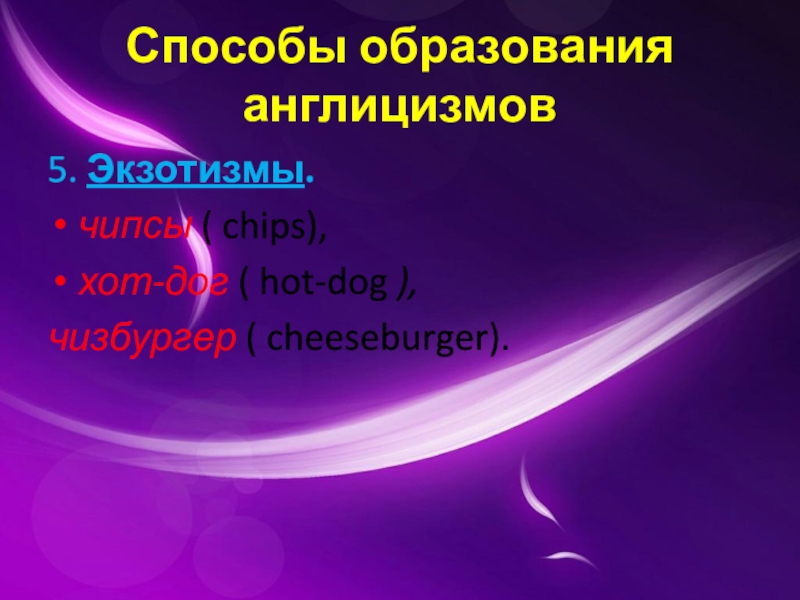 Способы образования англицизмов

5. Экзотизмы.

• чипсы ( chips),

• хот-дог ( hot-dog ),

чизбургер ( cheeseburger).